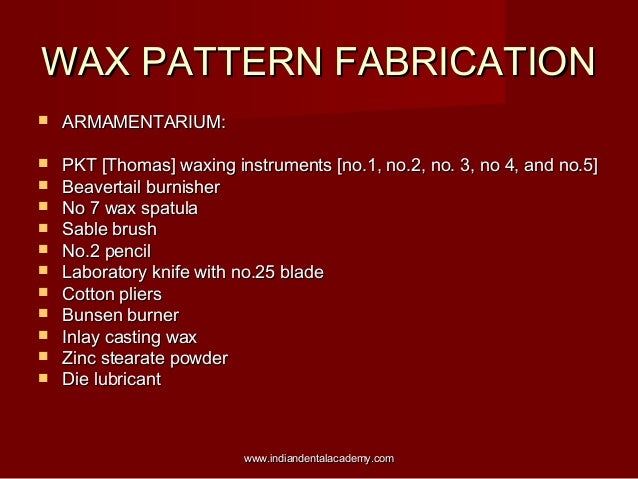 WAX PATTERN FABRICATION

- ARMAMENTARIUM:

- PKT [Thomas] waxing instruments [no.1, no.2, no. 3, no 4, and no.5]
- Beavertail burnisher
- No 7 wax spatula
- Sable brush
- No.2 pencil
- Laboratory knife with no.25 blade
- Cotton pliers
- Bunsen burner
- Inlay casting wax
- Zinc stearate powder
- Die lubricant

www.indiandentalacademy.com